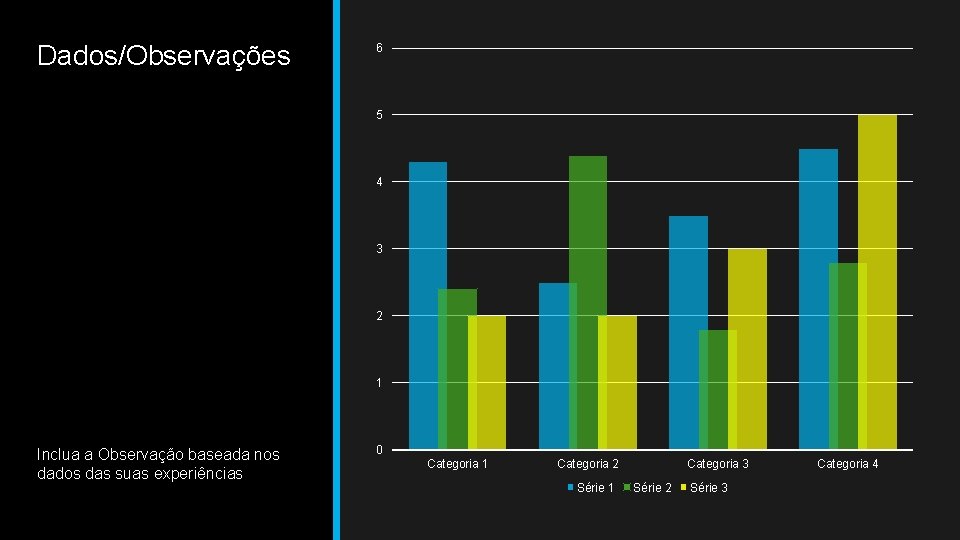 Dados/Observações

Inclua a Observação baseada nos dados das suas experiências

6
5
4
3
2
1
0
Categoria 1
Categoria 2
Categoria 3
Categoria 4
Série 1 Série 2 Série 3